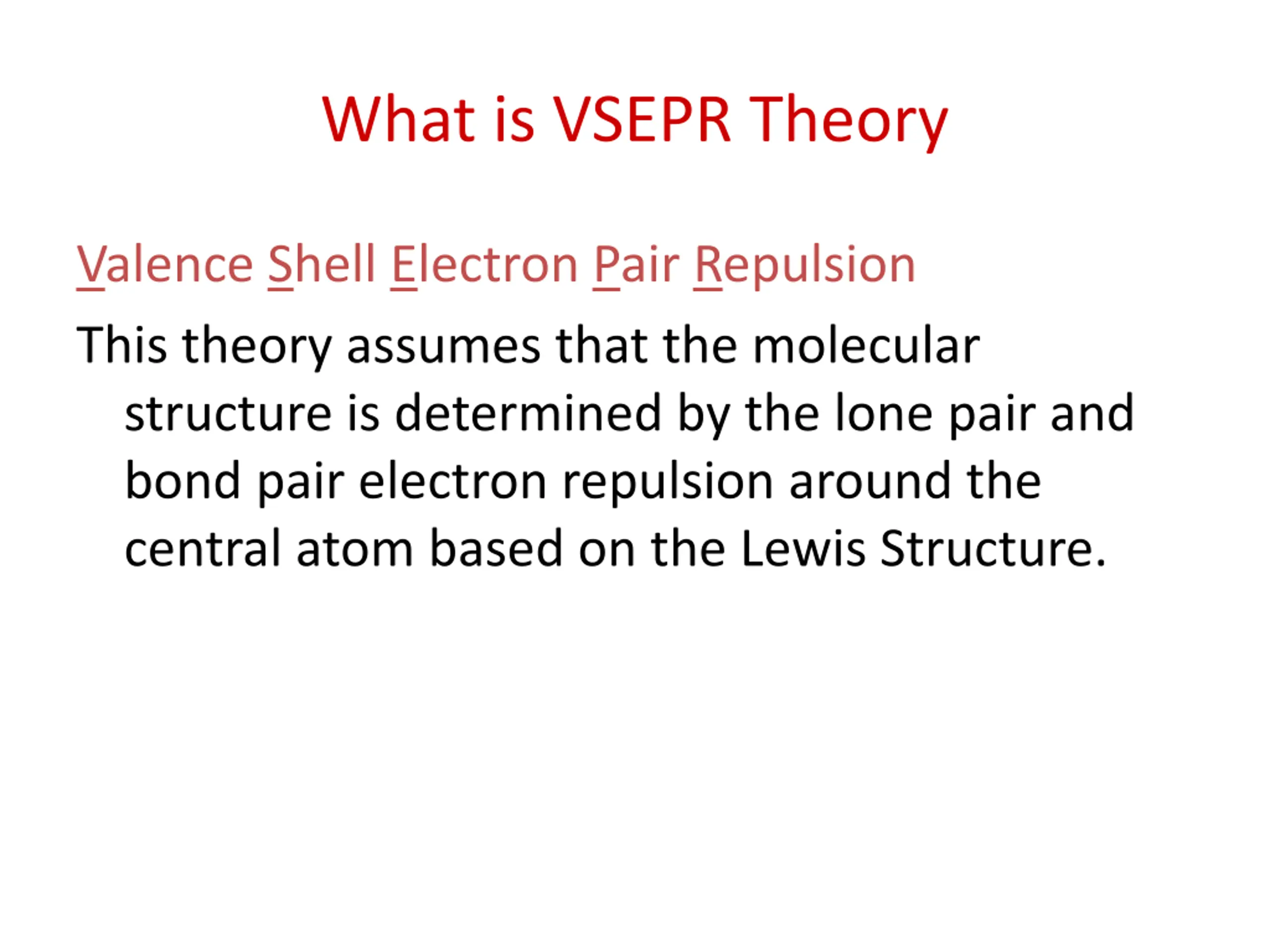 What is VSEPR Theory

Valence Shell Electron Pair Repulsion

This theory assumes that the molecular structure is determined by the lone pair and bond pair electron repulsion around the central atom based on the Lewis Structure.